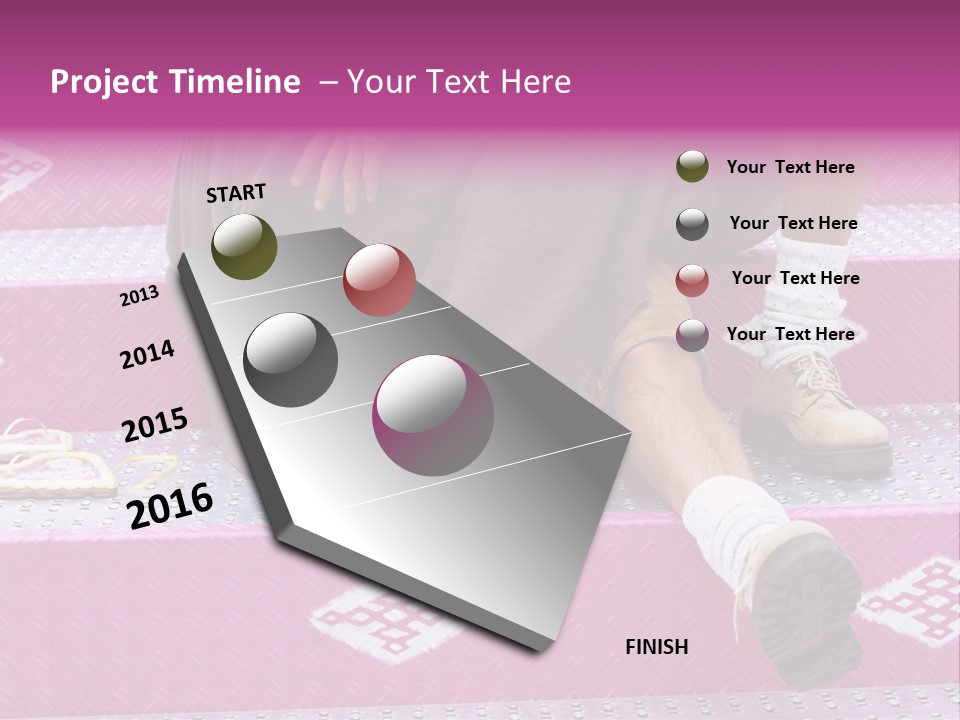 Project Timeline – Your Text Here

START

2013

2014

2015

2016

FINISH

Your Text Here

Your Text Here

Your Text Here

Your Text Here